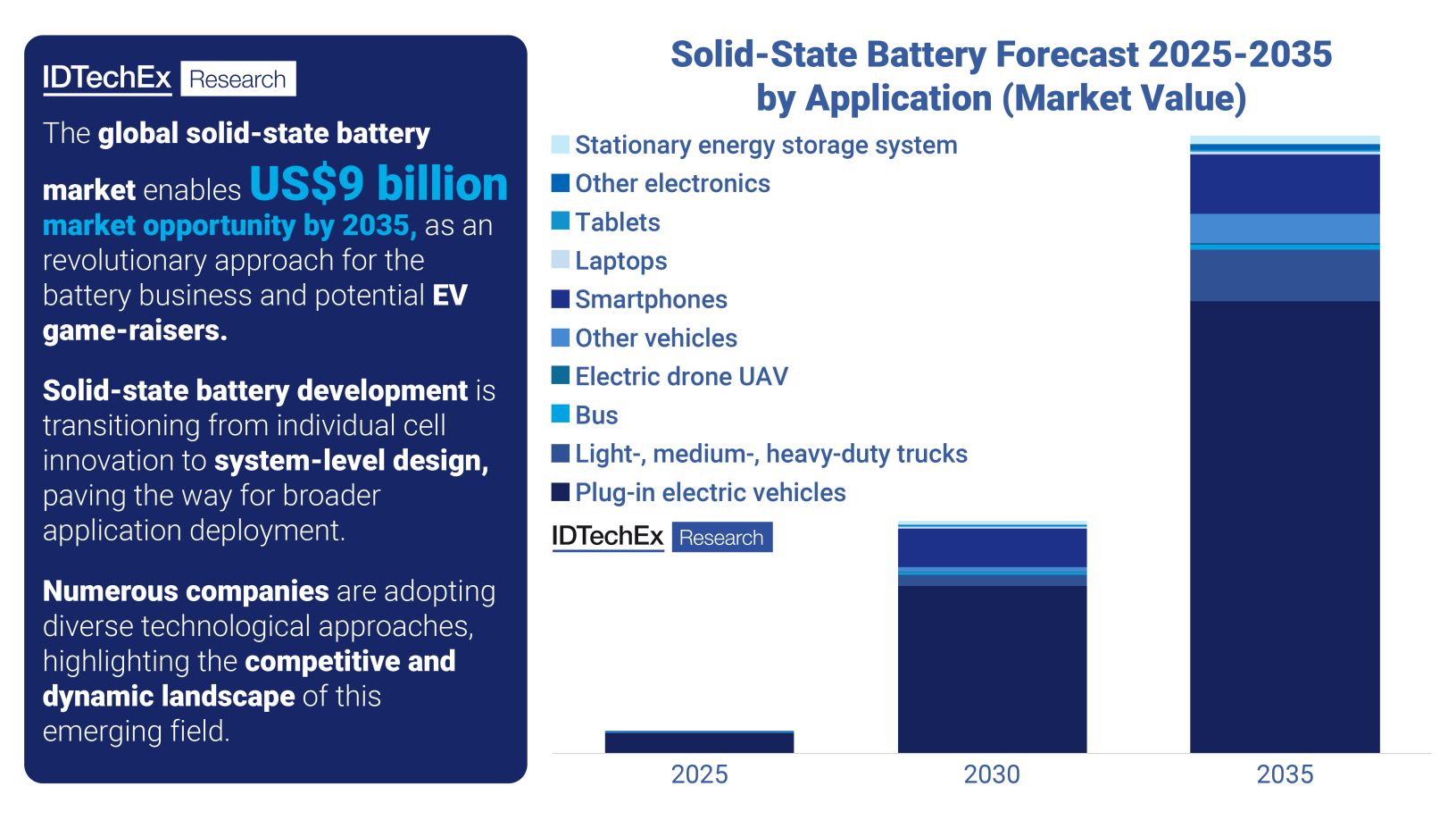 IDTechEx Research

The global solid-state battery market enables US$9 billion market opportunity by 2035, as an revolutionary approach for the battery business and potential EV game-raisers.

Solid-state battery development is transitioning from individual cell innovation to system-level design, paving the way for broader application deployment.

Numerous companies are adopting diverse technological approaches, highlighting the competitive and dynamic landscape of this emerging field.

Solid-State Battery Forecast 2025-2035 by Application (Market Value)

Stationary energy storage system
Other electronics
Tablets
Laptops
Smartphones
Other vehicles
Electric drone UAV
Bus
Light-, medium-, heavy-duty trucks
Plug-in electric vehicles

IDTechEx Research

2025
2030
2035